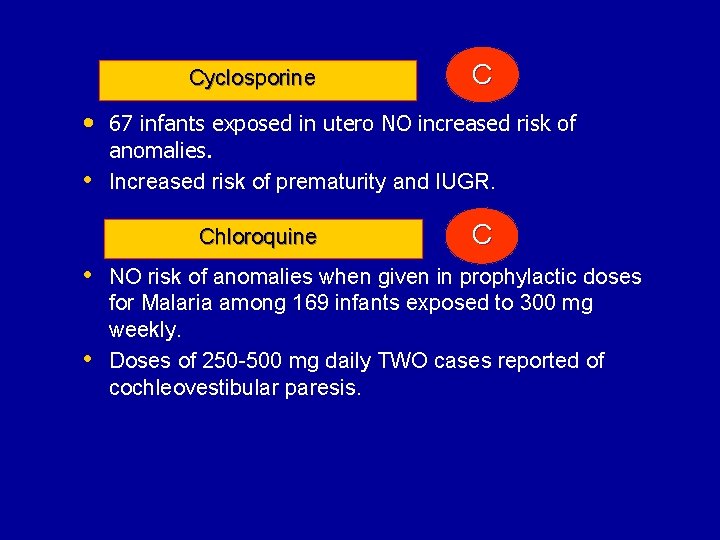 Cyclosporine

C

• 67 infants exposed in utero NO increased risk of anomalies.
• Increased risk of prematurity and IUGR.

Chloroquine

C

• NO risk of anomalies when given in prophylactic doses for Malaria among 169 infants exposed to 300 mg weekly.
• Doses of 250-500 mg daily TWO cases reported of cochleovestibular paresis.